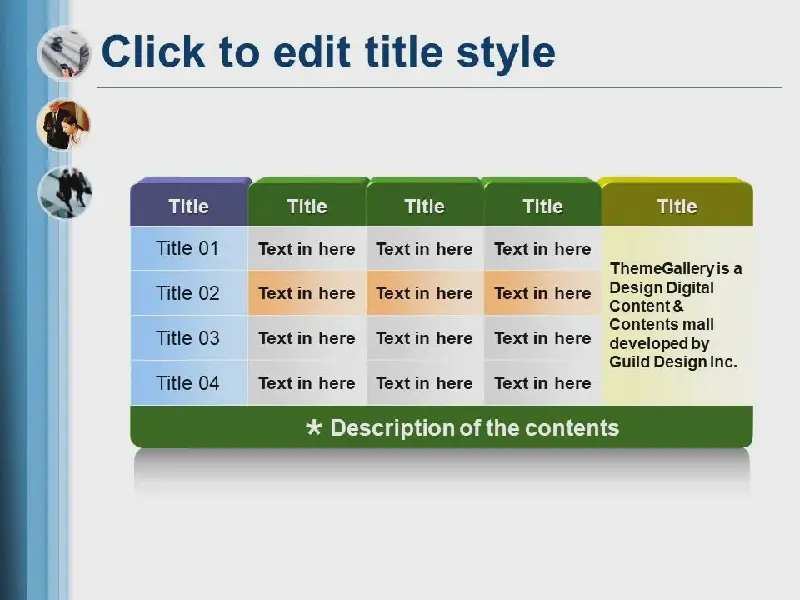 Click to edit title style

| Title | Title | Title | Title | Title |
|---|---|---|---|---|
| Title 01 | Text in here | Text in here | Text in here | ThemeGallery is a Design Digital Content & Contents mall developed by Guild Design Inc. |
| Title 02 | Text in here | Text in here | Text in here | |
| Title 03 | Text in here | Text in here | Text in here | |
| Title 04 | Text in here | Text in here | Text in here | |

★ Description of the contents